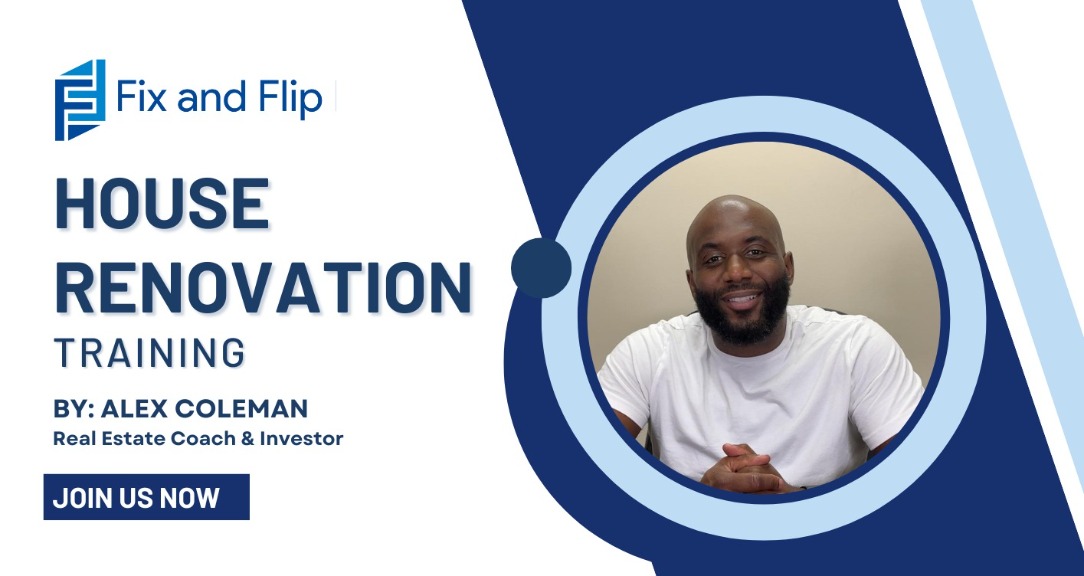 Fix and Flip

HOUSE RENOVATION TRAINING

BY: ALEX COLEMAN
Real Estate Coach & Investor

JOIN US NOW